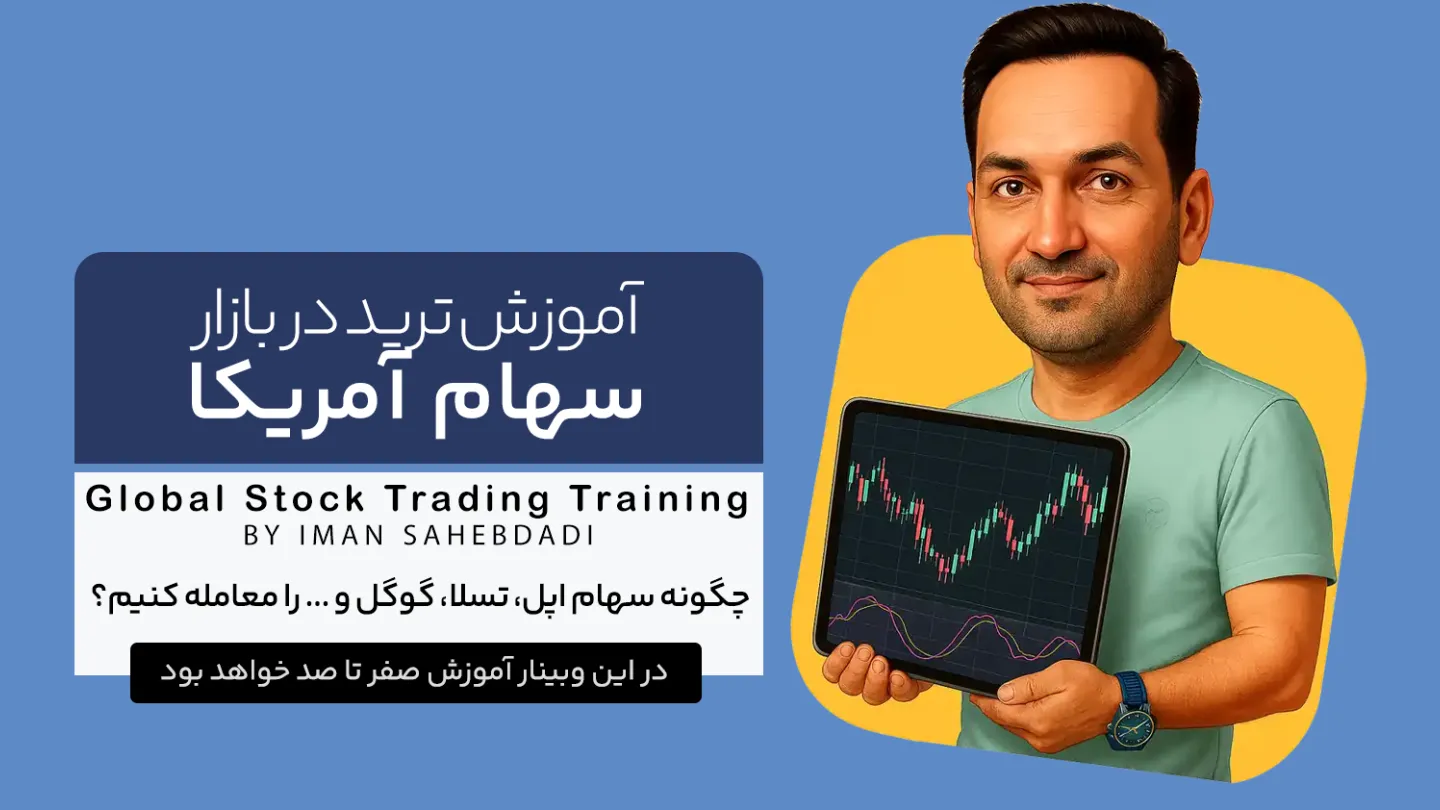 آموزش ترید در بازار
سهام آمریکا

Global Stock Trading Training
BY IMAN SAHEBDADI

چگونه سهام اپل، تسلا، گوگل و ... را معامله کنیم؟

در این وبینار آموزش صفر تا صد خواهد بود